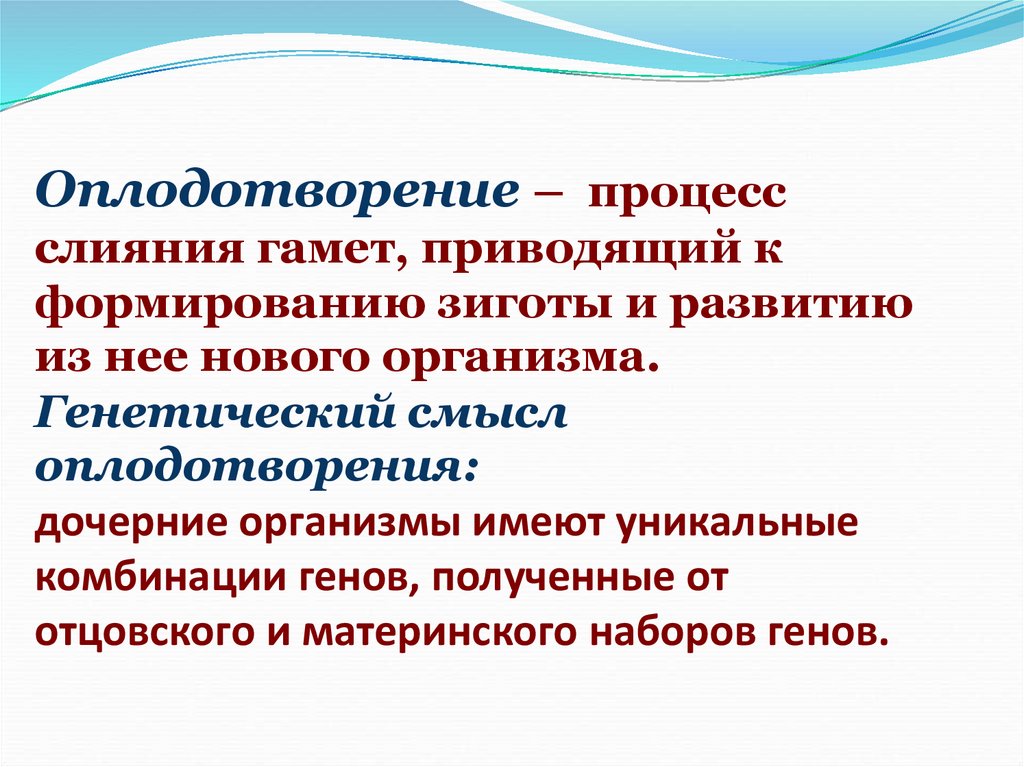 Оплодотворение – процесс слияния гамет, приводящий к формированию зиготы и развитию из нее нового организма.

Генетический смысл оплодотворения:

дочерние организмы имеют уникальные комбинации генов, полученные от отцовского и материнского наборов генов.